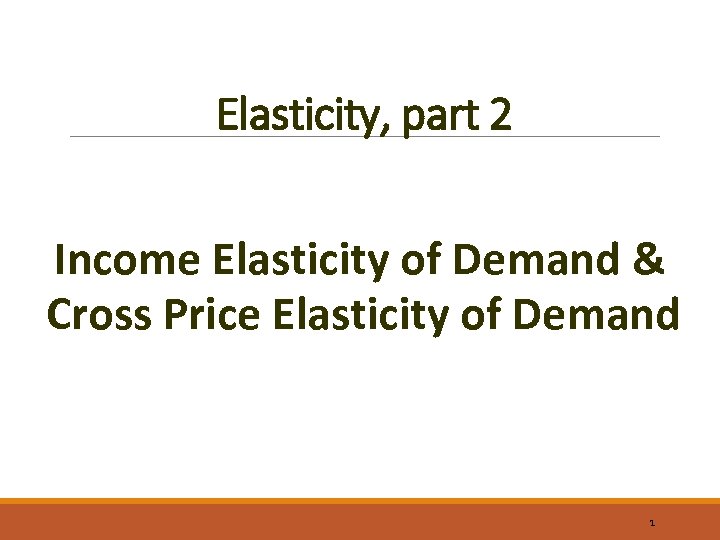 Elasticity, part 2

Income Elasticity of Demand & Cross Price Elasticity of Demand

1